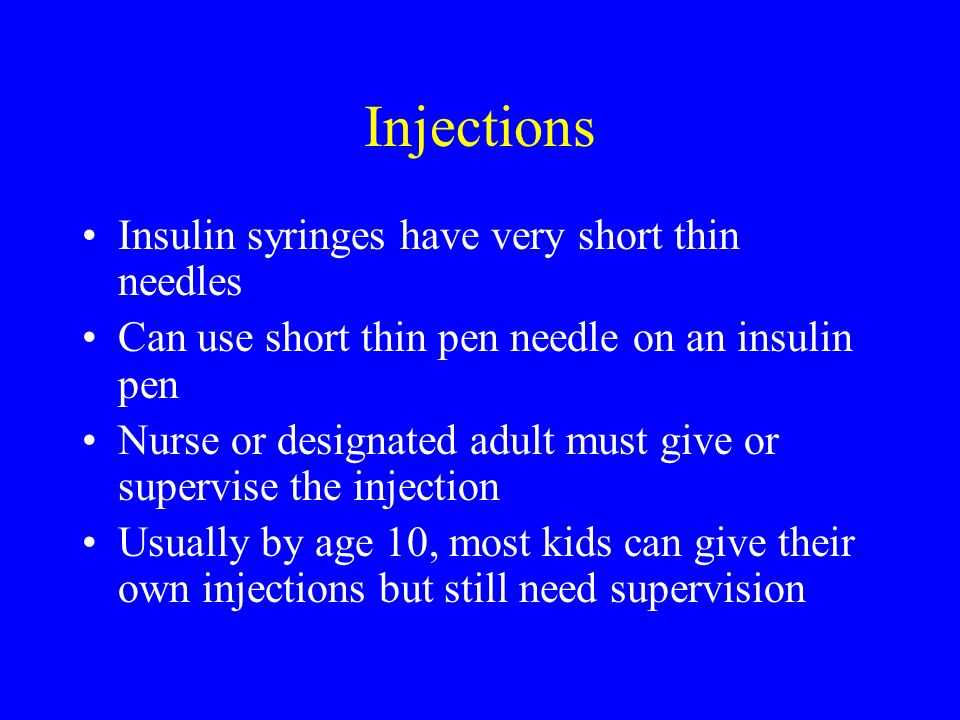 Injections

• Insulin syringes have very short thin needles
• Can use short thin pen needle on an insulin pen
• Nurse or designated adult must give or supervise the injection
• Usually by age 10, most kids can give their own injections but still need supervision